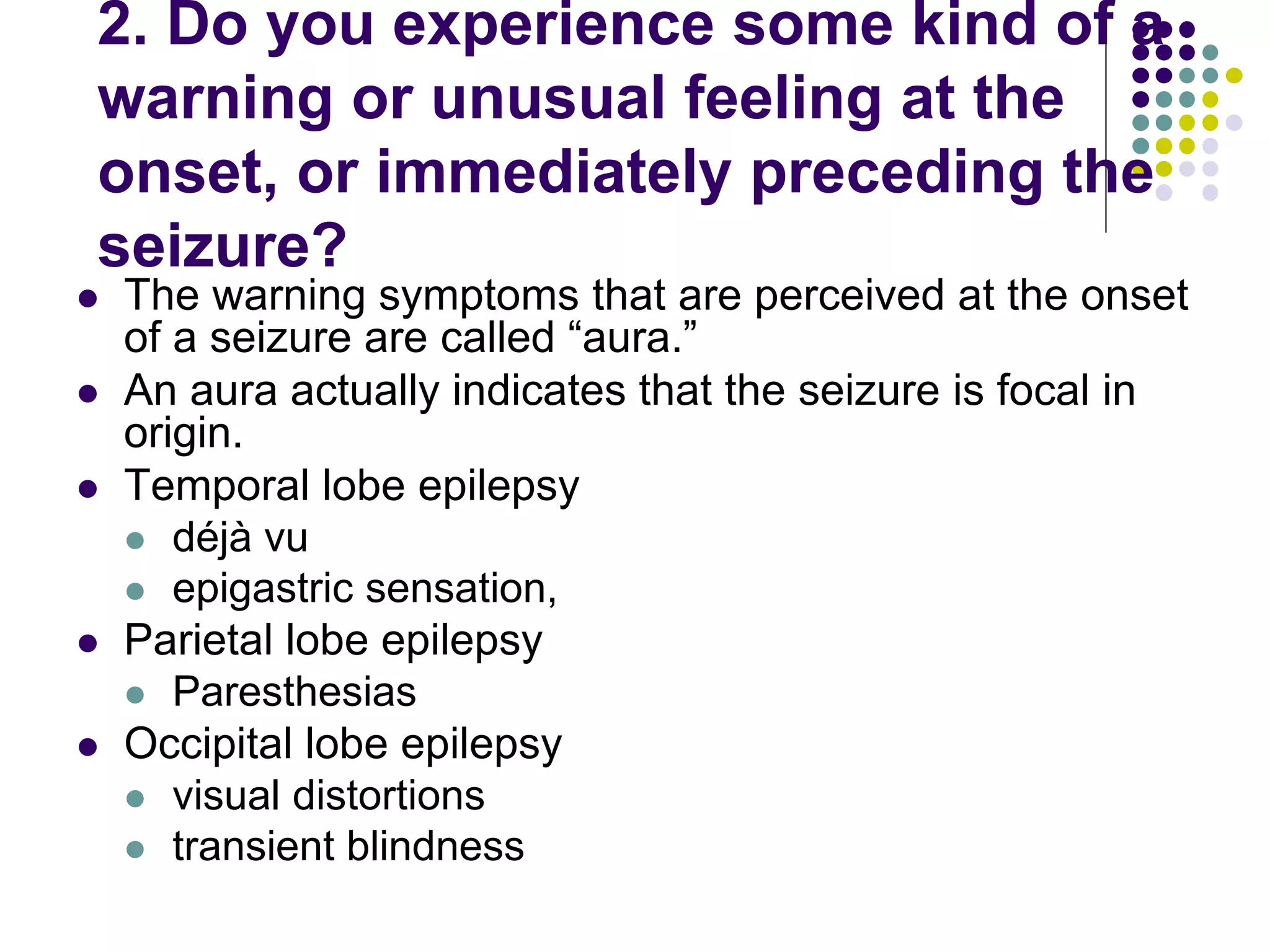 2. Do you experience some kind of a warning or unusual feeling at the onset, or immediately preceding the seizure?

- The warning symptoms that are perceived at the onset of a seizure are called “aura.”
- An aura actually indicates that the seizure is focal in origin.
- Temporal lobe epilepsy
  - déjà vu
  - epigastric sensation,
- Parietal lobe epilepsy
  - Paresthesias
- Occipital lobe epilepsy
  - visual distortions
  - transient blindness